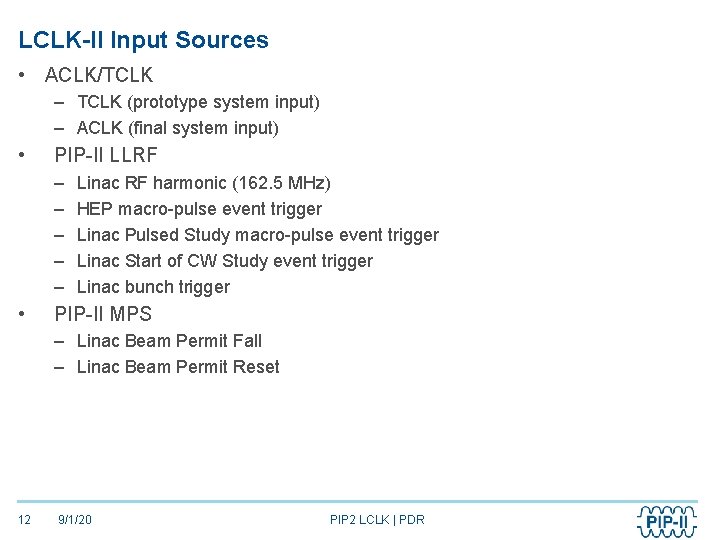 LCLK-II Input Sources

• ACLK/TCLK
 – TCLK (prototype system input)
 – ACLK (final system input)
• PIP-II LLRF
 – Linac RF harmonic (162.5 MHz)
 – HEP macro-pulse event trigger
 – Linac Pulsed Study macro-pulse event trigger
 – Linac Start of CW Study event trigger
 – Linac bunch trigger
• PIP-II MPS
 – Linac Beam Permit Fall
 – Linac Beam Permit Reset

12 9/1/20 PIP2 LCLK | PDR PIP-II